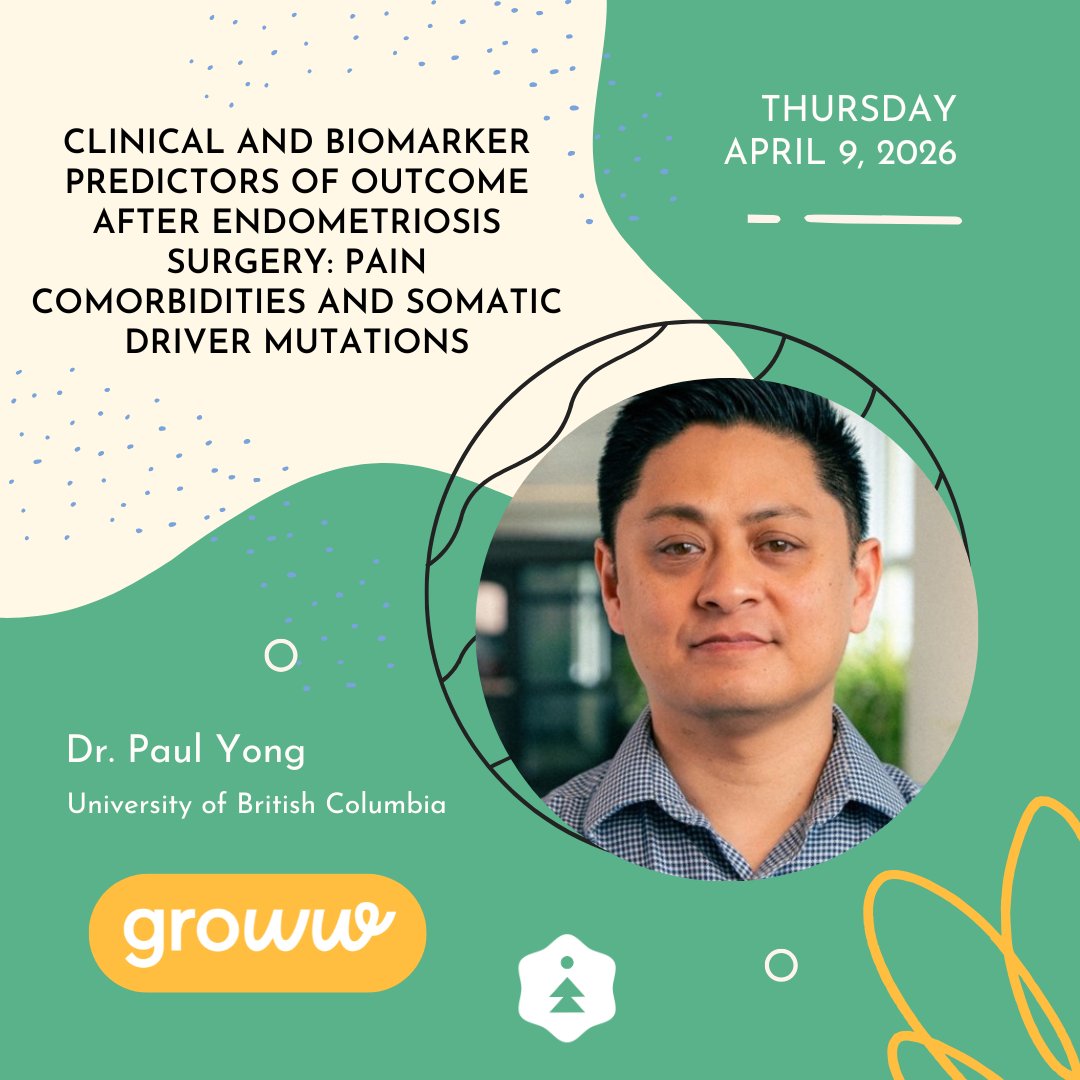 CLINICAL AND BIOMARKER PREDICTORS OF OUTCOME AFTER ENDOMETRIOSIS SURGERY: PAIN COMORBIDITIES AND SOMATIC DRIVER MUTATIONS

THURSDAY
APRIL 9, 2026

Dr. Paul Yong
University of British Columbia

groww